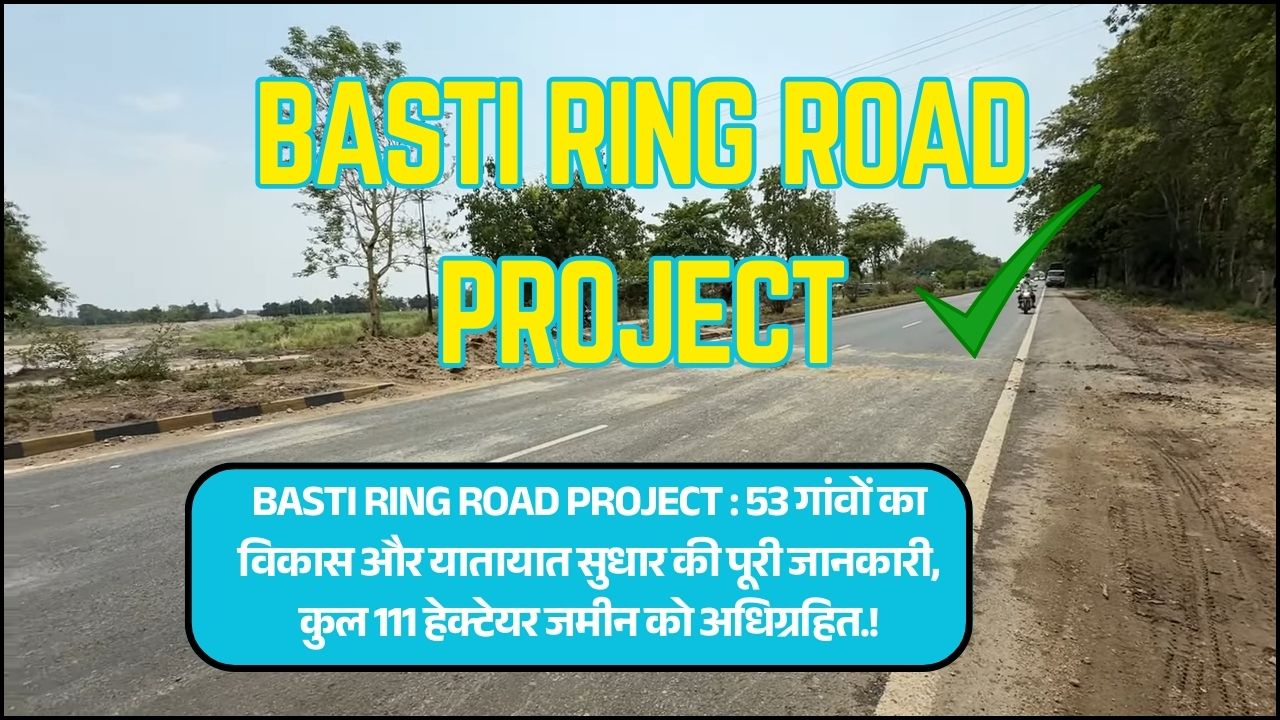 BASTI RING ROAD PROJECT

BASTI RING ROAD PROJECT : 53 गांवों का विकास और यातायात सुधार की पूरी जानकारी, कुल 111 हेक्टेयर जमीन को अधिग्रहित.!